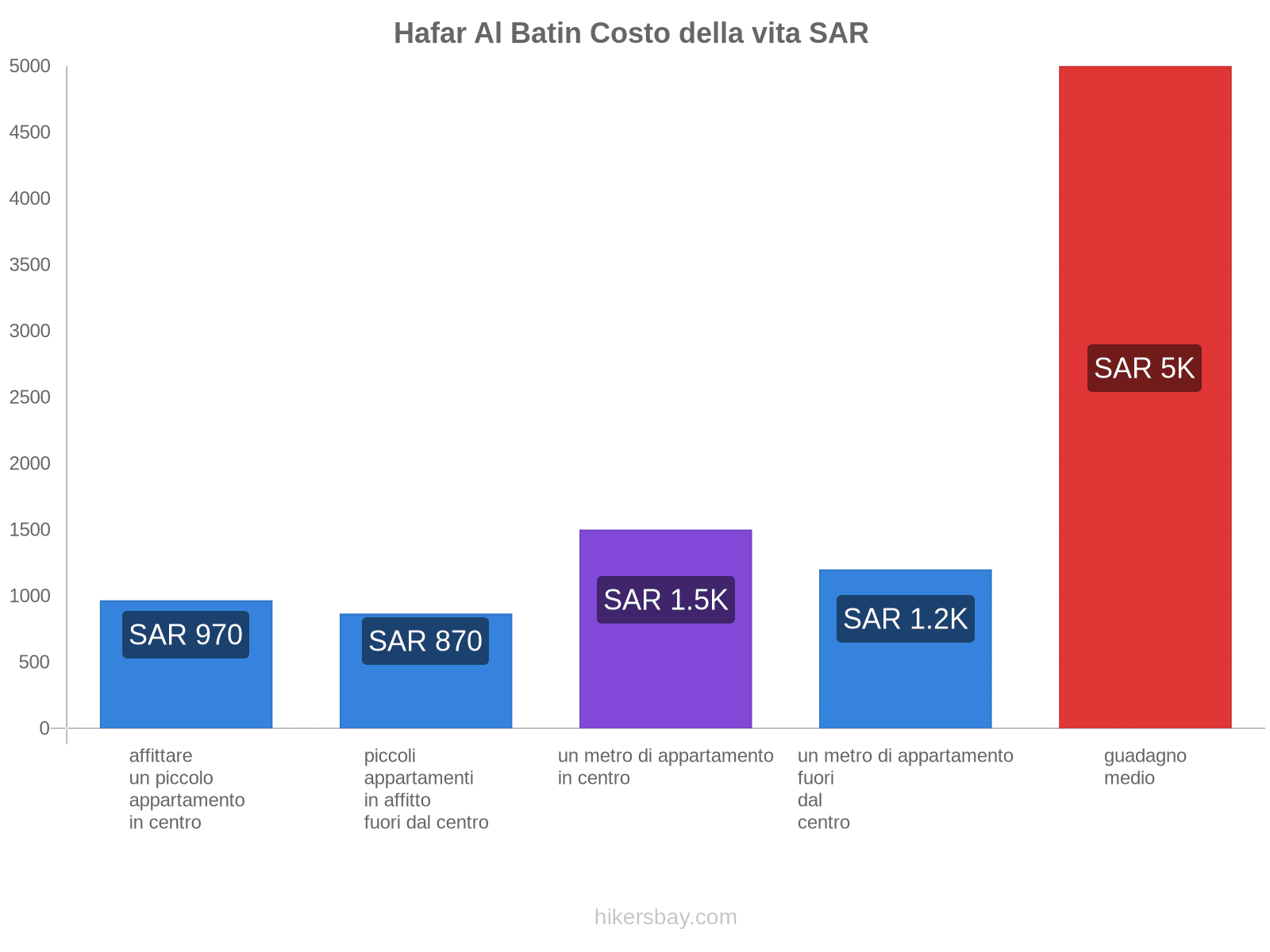 Hafar Al Batin Costo della vita SAR

5000
4500
4000
3500
3000
2500
2000
1500
1000
500
0

SAR 970
SAR 870
SAR 1.5K
SAR 1.2K
SAR 5K

affittare un piccolo appartamento in centro

piccoli appartamenti in affitto fuori dal centro

un metro di appartamento in centro

un metro di appartamento fuori dal centro

guadagno medio

hikersbay.com